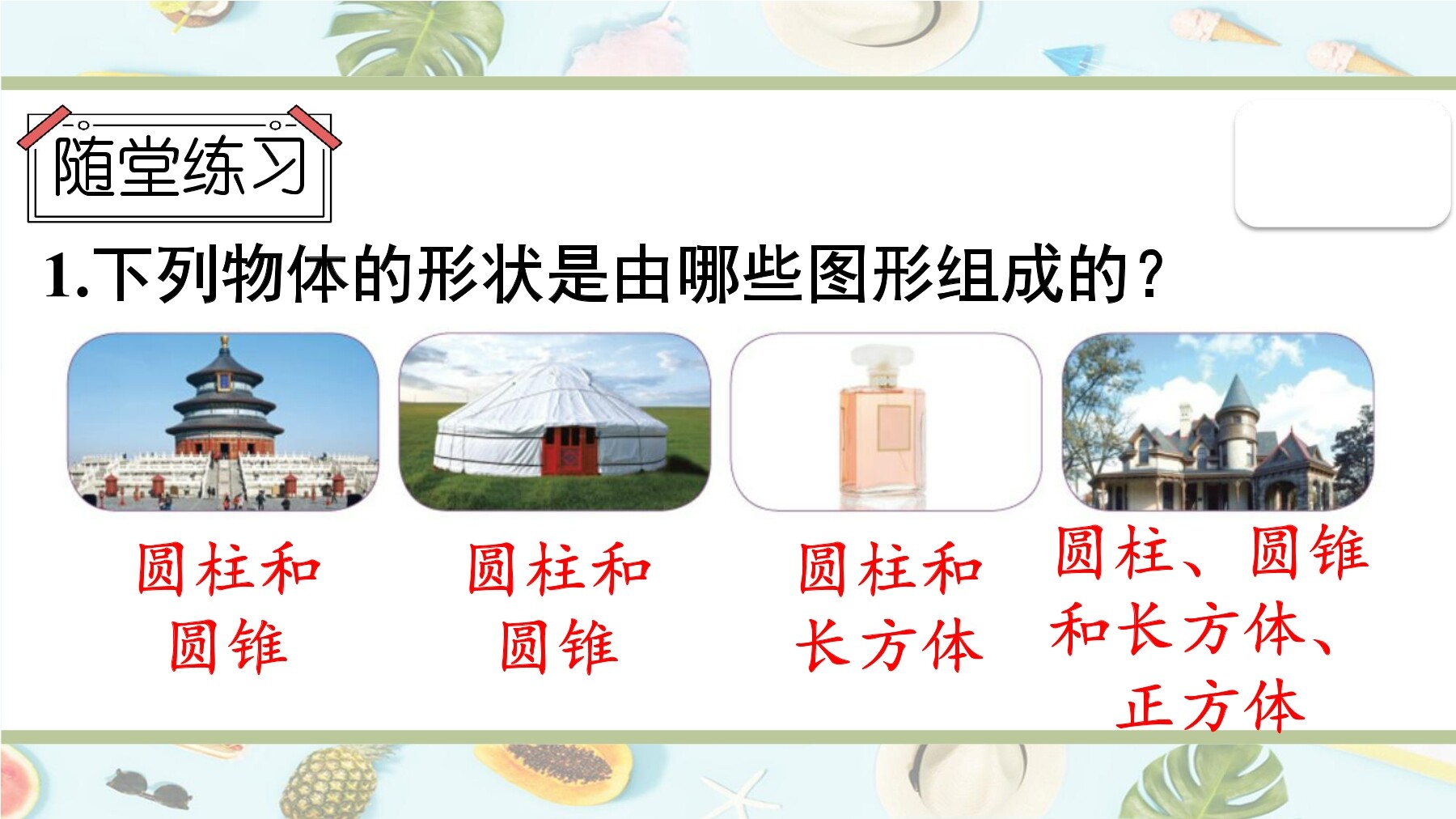 随堂练习

1.下列物体的形状是由哪些图形组成的？

圆柱和圆锥

圆柱和圆锥

圆柱和长方体

圆柱、圆锥和长方体、正方体